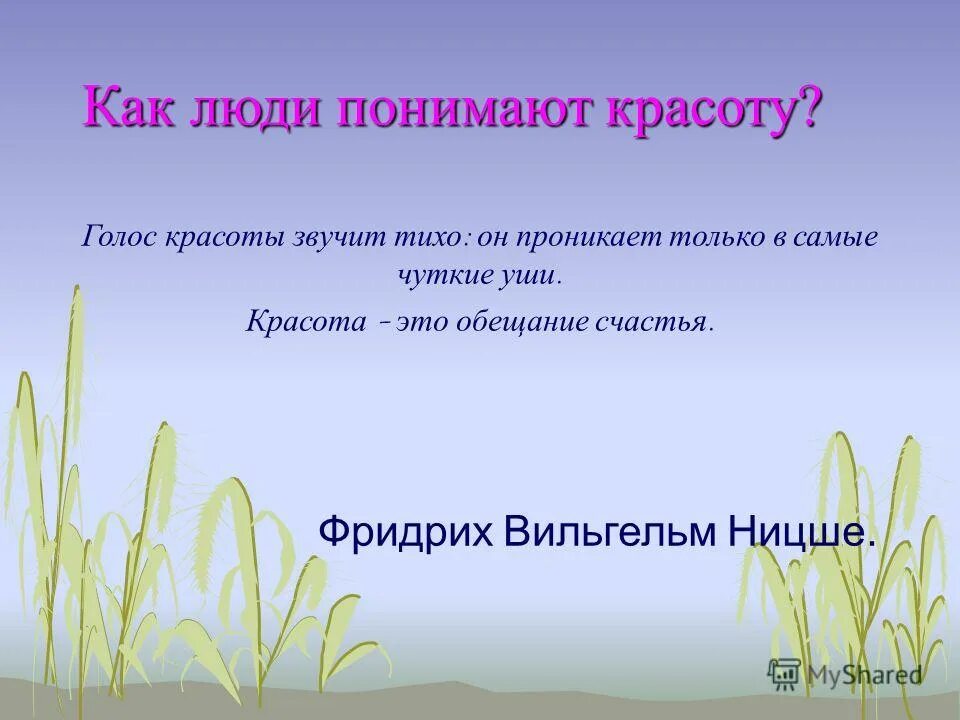 Как люди понимают красоту?

Голос красоты звучит тихо: он проникает только в самые чуткие уши.

Красота – это обещание счастья.

Фридрих Вильгельм Ницше.

MyShared